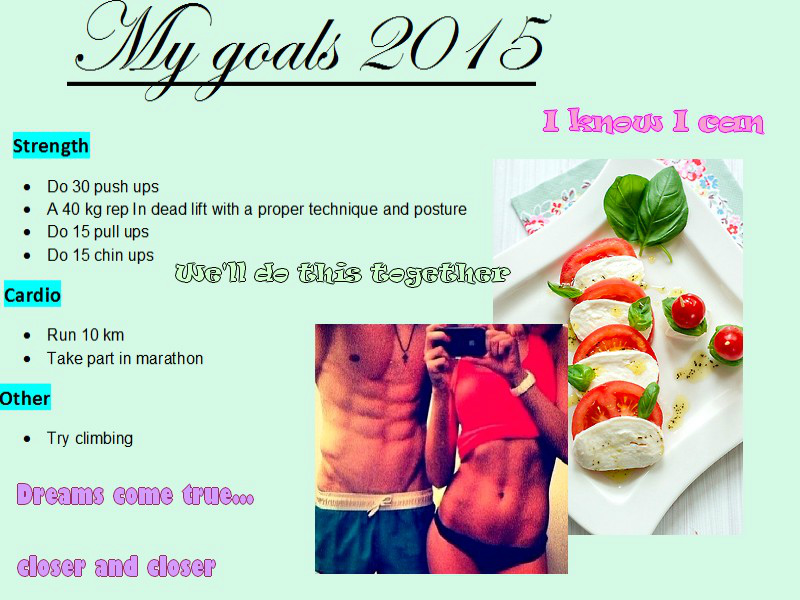 My goals 2015

I know I can

Strength

- Do 30 push ups
- A 40 kg rep In dead lift with a proper technique and posture
- Do 15 pull ups
- Do 15 chin ups

We'll do this together

Cardio

- Run 10 km
- Take part in marathon

Other

- Try climbing

Dreams come true...

closer and closer